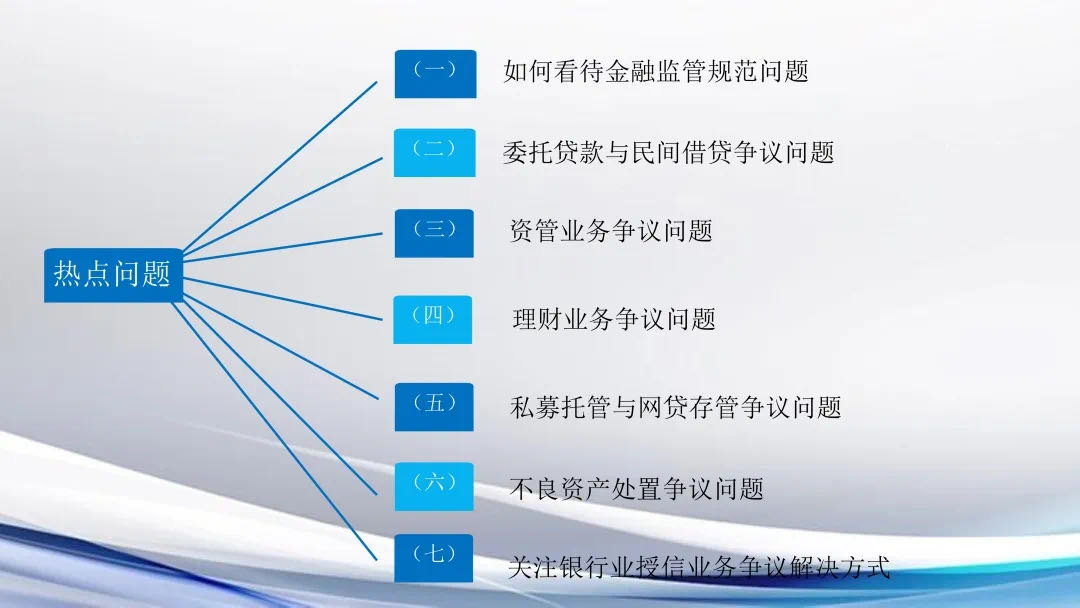 热点问题

（一） 如何看待金融监管规范问题

（二） 委托贷款与民间借贷争议问题

（三） 资管业务争议问题

（四） 理财业务争议问题

（五） 私募托管与网贷存管争议问题

（六） 不良资产处置争议问题

（七） 关注银行业授信业务争议解决方式